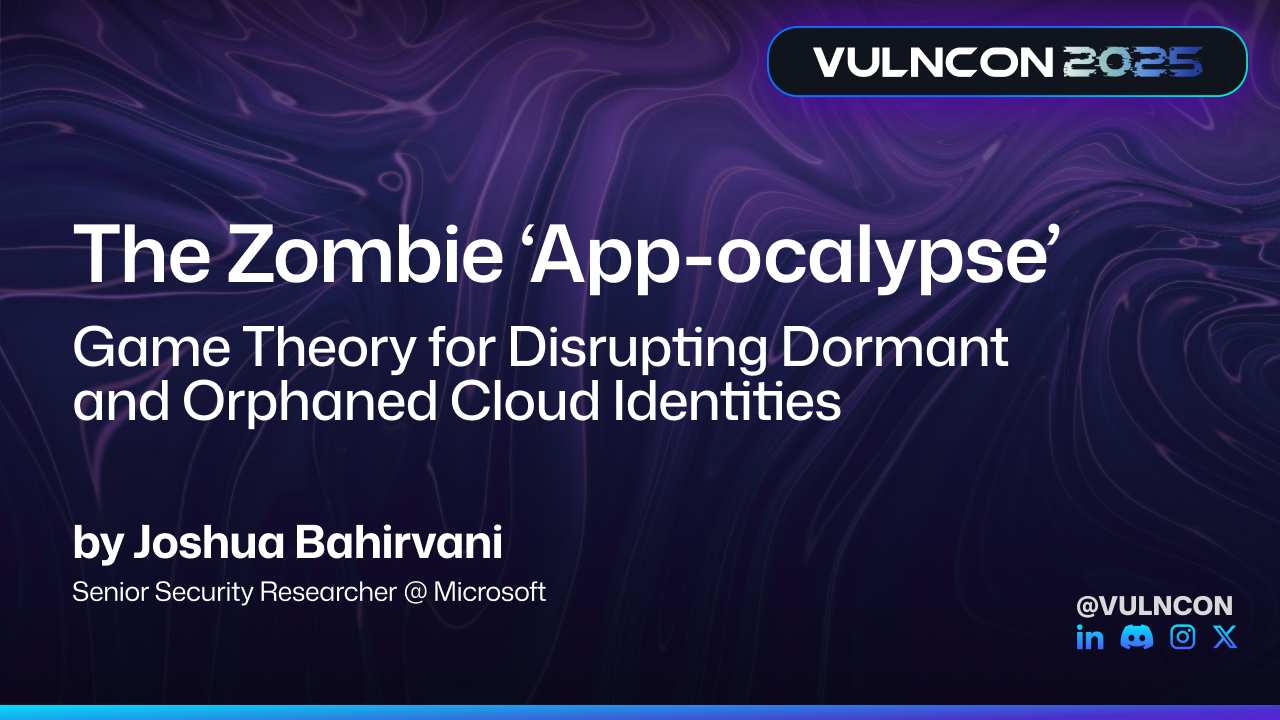 VULNCON 2025

The Zombie ‘App-ocalypse’

Game Theory for Disrupting Dormant and Orphaned Cloud Identities

by Joshua Bahirvani

Senior Security Researcher @ Microsoft

@VULNCON